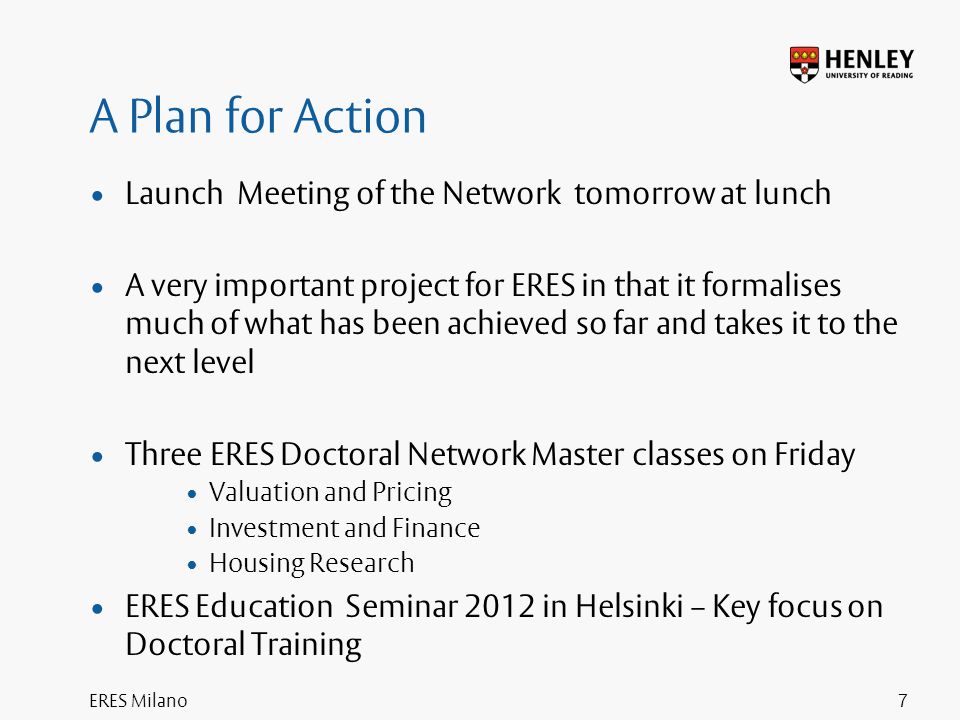 HENLEY
UNIVERSITY OF READING

A Plan for Action

• Launch Meeting of the Network tomorrow at lunch

• A very important project for ERES in that it formalises much of what has been achieved so far and takes it to the next level

• Three ERES Doctoral Network Master classes on Friday
  • Valuation and Pricing
  • Investment and Finance
  • Housing Research

• ERES Education Seminar 2012 in Helsinki – Key focus on Doctoral Training

ERES Milano

7